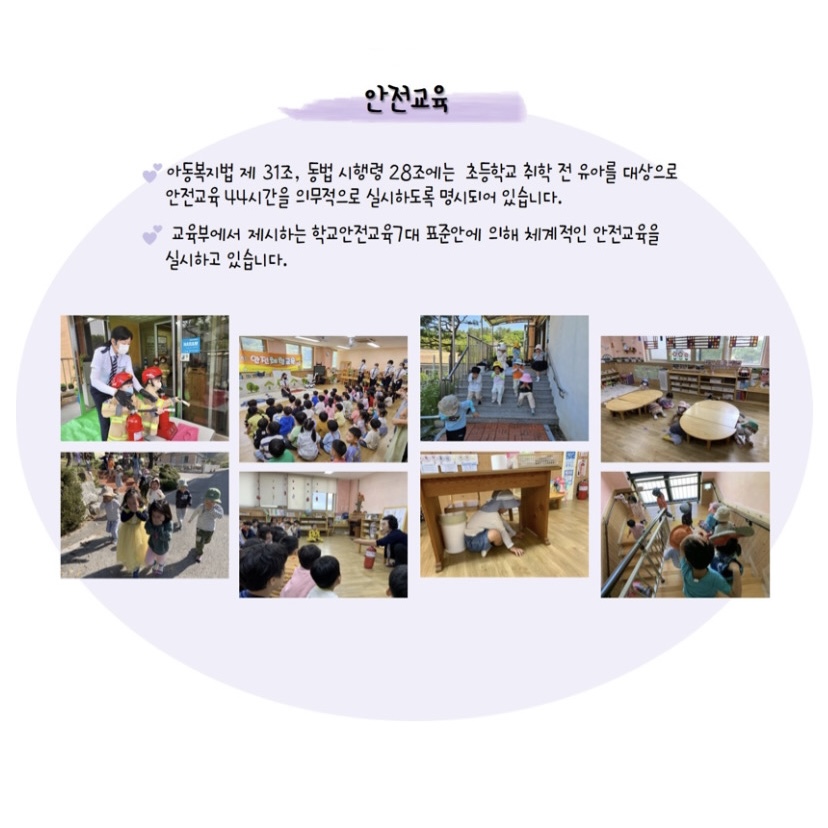 안전교육

아동복지법 제 31조, 동법 시행령 28조에는 초등학교 취학 전 유아를 대상으로 안전교육 44시간을 의무적으로 실시하도록 명시되어 있습니다.

교육부에서 제시하는 학교안전교육7대 표준안에 의해 체계적인 안전교육을 실시하고 있습니다.